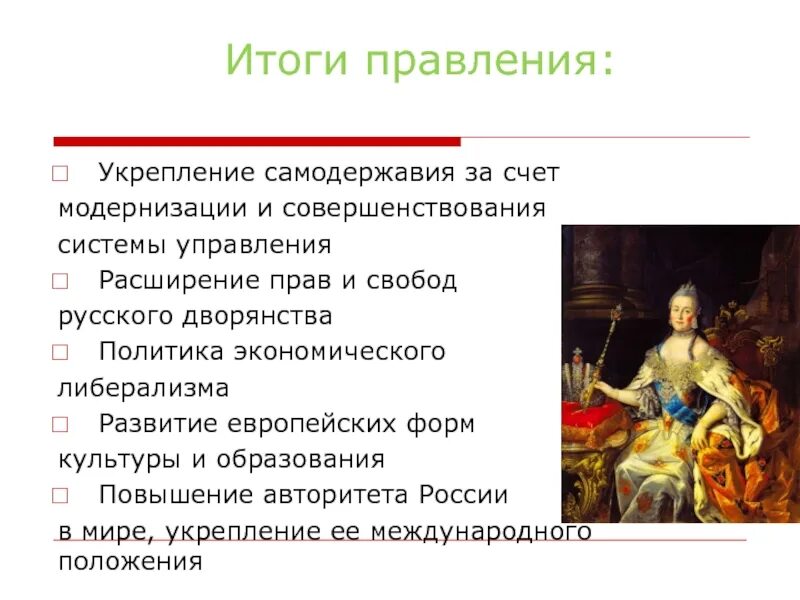 Итоги правления:

□ Укрепление самодержавия за счет модернизации и совершенствования системы управления

□ Расширение прав и свобод русского дворянства

□ Политика экономического либерализма

□ Развитие европейских форм культуры и образования

□ Повышение авторитета России в мире, укрепление ее международного положения